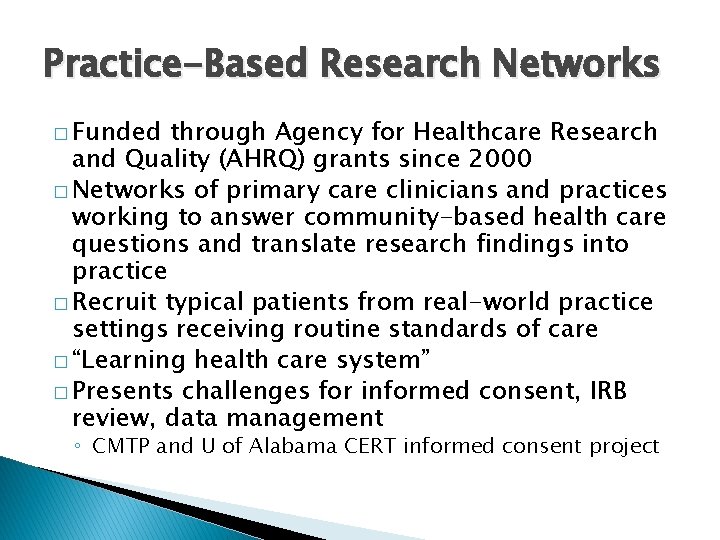 Practice-Based Research Networks

□ Funded through Agency for Healthcare Research and Quality (AHRQ) grants since 2000
□ Networks of primary care clinicians and practices working to answer community-based health care questions and translate research findings into practice
□ Recruit typical patients from real-world practice settings receiving routine standards of care
□ "Learning health care system"
□ Presents challenges for informed consent, IRB review, data management
◦ CMTP and U of Alabama CERT informed consent project